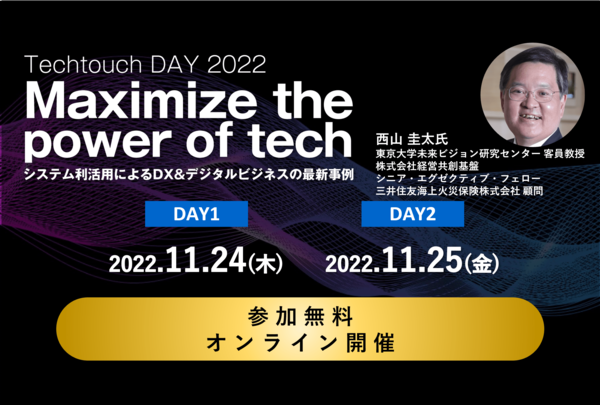 Techtouch DAY 2022

Maximize the power of tech

システム利活用によるDX&デジタルビジネスの最新事例

西山 圭太氏
東京大学未来ビジョン研究センター 客員教授
株式会社経営共創基盤
シニア・エグゼクティブ・フェロー
三井住友海上火災保険株式会社 顧問

DAY1

2022.11.24(木)

DAY2

2022.11.25(金)

参加無料
オンライン開催